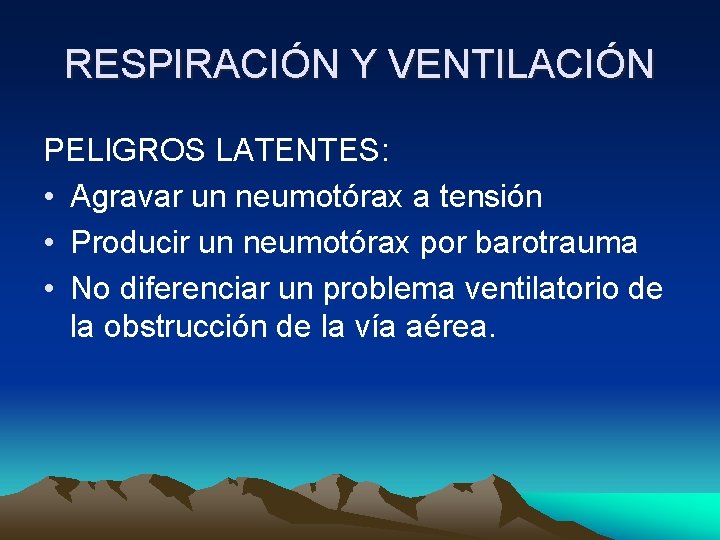 RESPIRACIÓN Y VENTILACIÓN

PELIGROS LATENTES:
• Agravar un neumotórax a tensión
• Producir un neumotórax por barotrauma
• No diferenciar un problema ventilatorio de la obstrucción de la vía aérea.